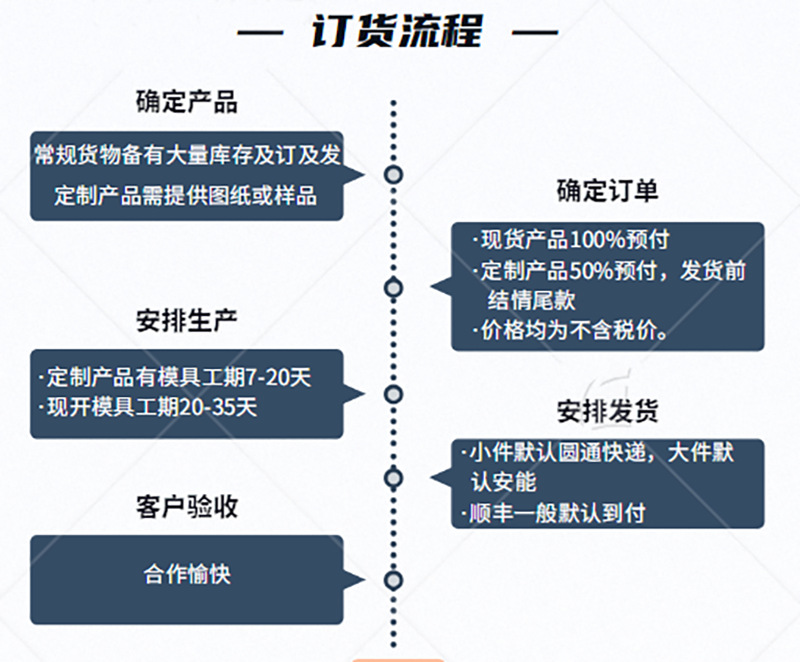 — 订货流程 —

确定产品

常规货物备有大量库存及订及发
定制产品需提供图纸或样品

确定订单

·现货产品100%预付
·定制产品50%预付，发货前结情尾款
·价格均为不含税价。

安排生产

·定制产品有模具工期7-20天
·现开模具工期20-35天

安排发货

·小件默认圆通快递，大件默认安能
·顺丰一般默认到付

客户验收

合作愉快